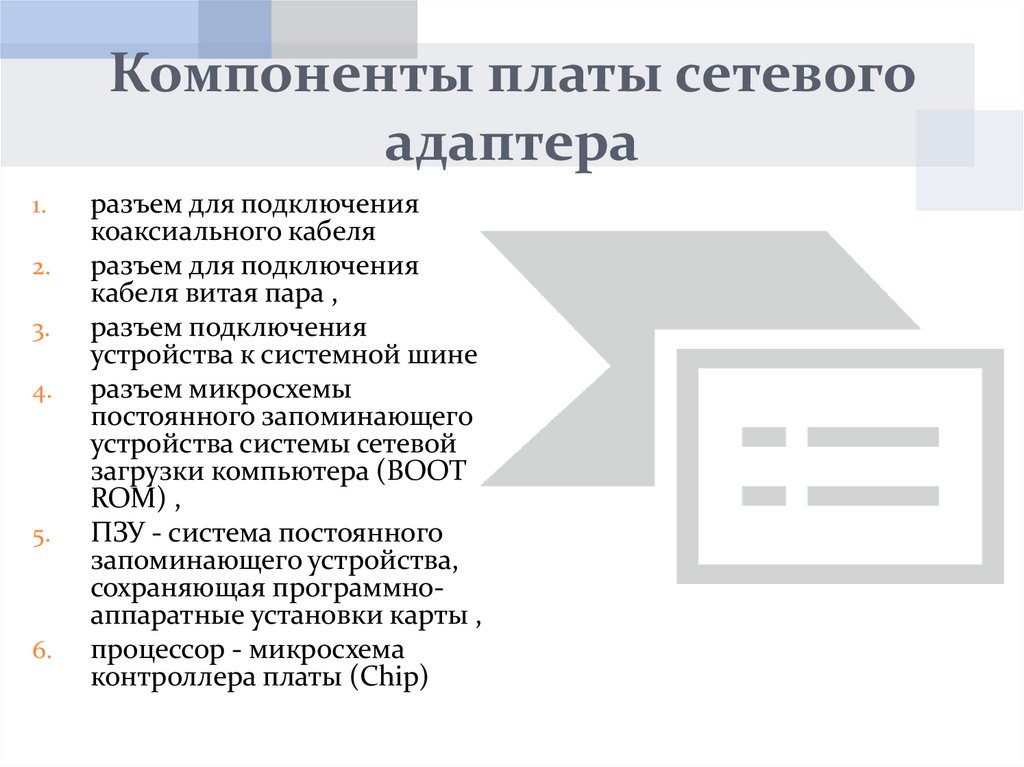 Компоненты платы сетевого адаптера

1. разъем для подключения коаксиального кабеля
2. разъем для подключения кабеля витая пара ,
3. разъем подключения устройства к системной шине
4. разъем микросхемы постоянного запоминающего устройства системы сетевой загрузки компьютера (BOOT ROM) ,
5. ПЗУ - система постоянного запоминающего устройства, сохраняющая программно-аппаратные установки карты ,
6. процессор - микросхема контроллера платы (Chip)